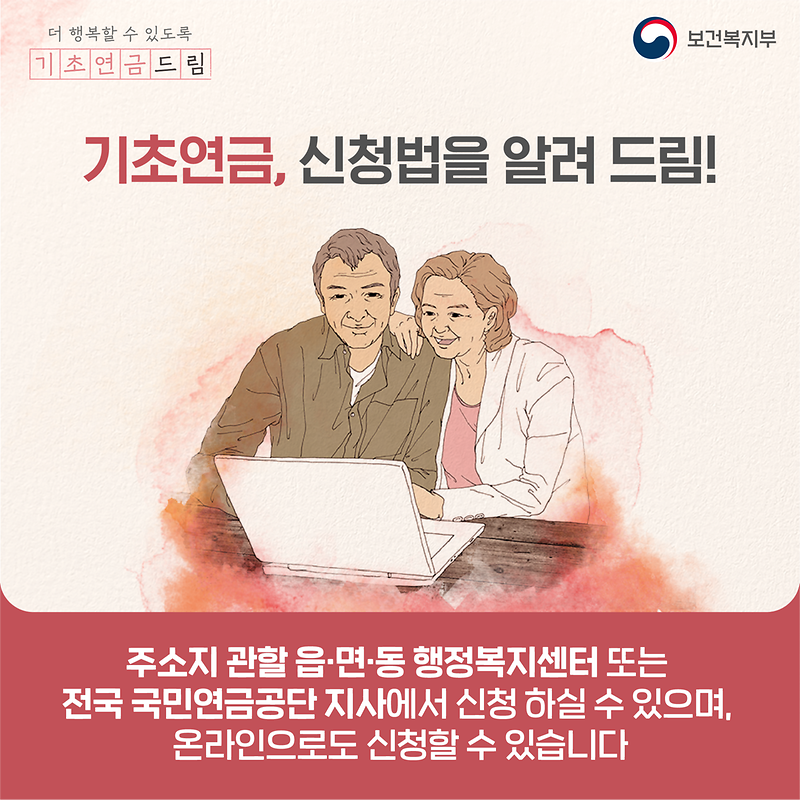 더 행복할 수 있도록
기초연금드림

보건복지부

기초연금, 신청법을 알려 드림!

주소지 관할 읍·면·동 행정복지센터 또는 전국 국민연금공단 지사에서 신청 하실 수 있으며, 온라인으로도 신청할 수 있습니다